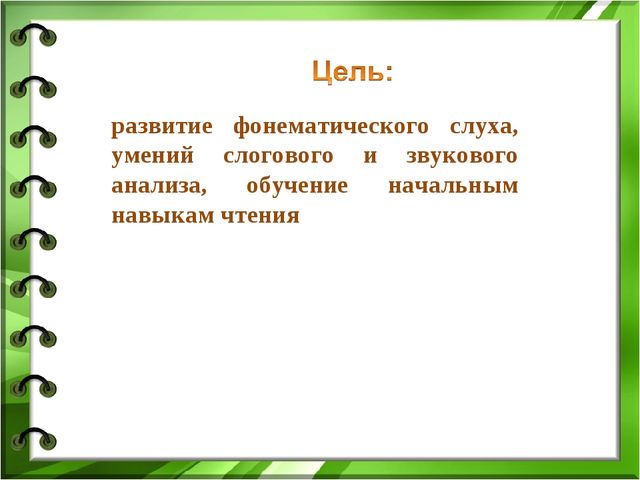 Цель:

развитие фонематического слуха, умений слогового и звукового анализа, обучение начальным навыкам чтения